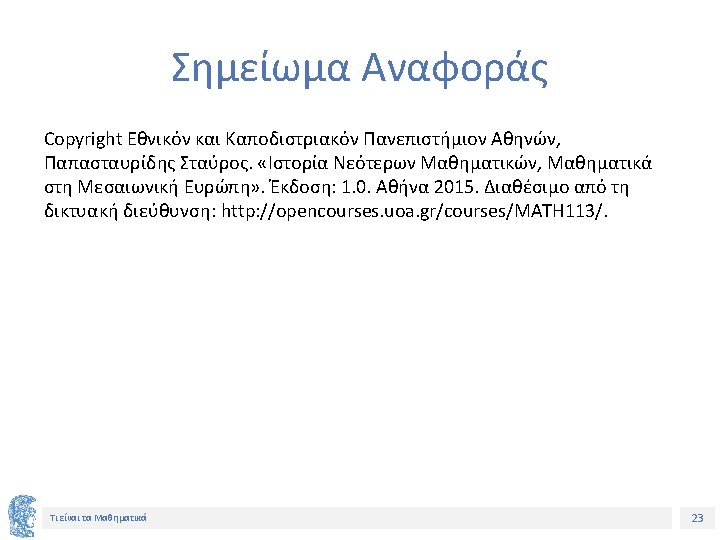 Σημείωμα Αναφοράς

Copyright Εθνικόν και Καποδιστριακόν Πανεπιστήμιον Αθηνών, Παπασταυρίδης Σταύρος. «Ιστορία Νεότερων Μαθηματικών, Μαθηματικά στη Μεσαιωνική Ευρώπη». Έκδοση: 1.0. Αθήνα 2015. Διαθέσιμο από τη δικτυακή διεύθυνση: http://opencourses.uoa.gr/courses/MATH113/.

Τι είναι τα Μαθηματικά

23